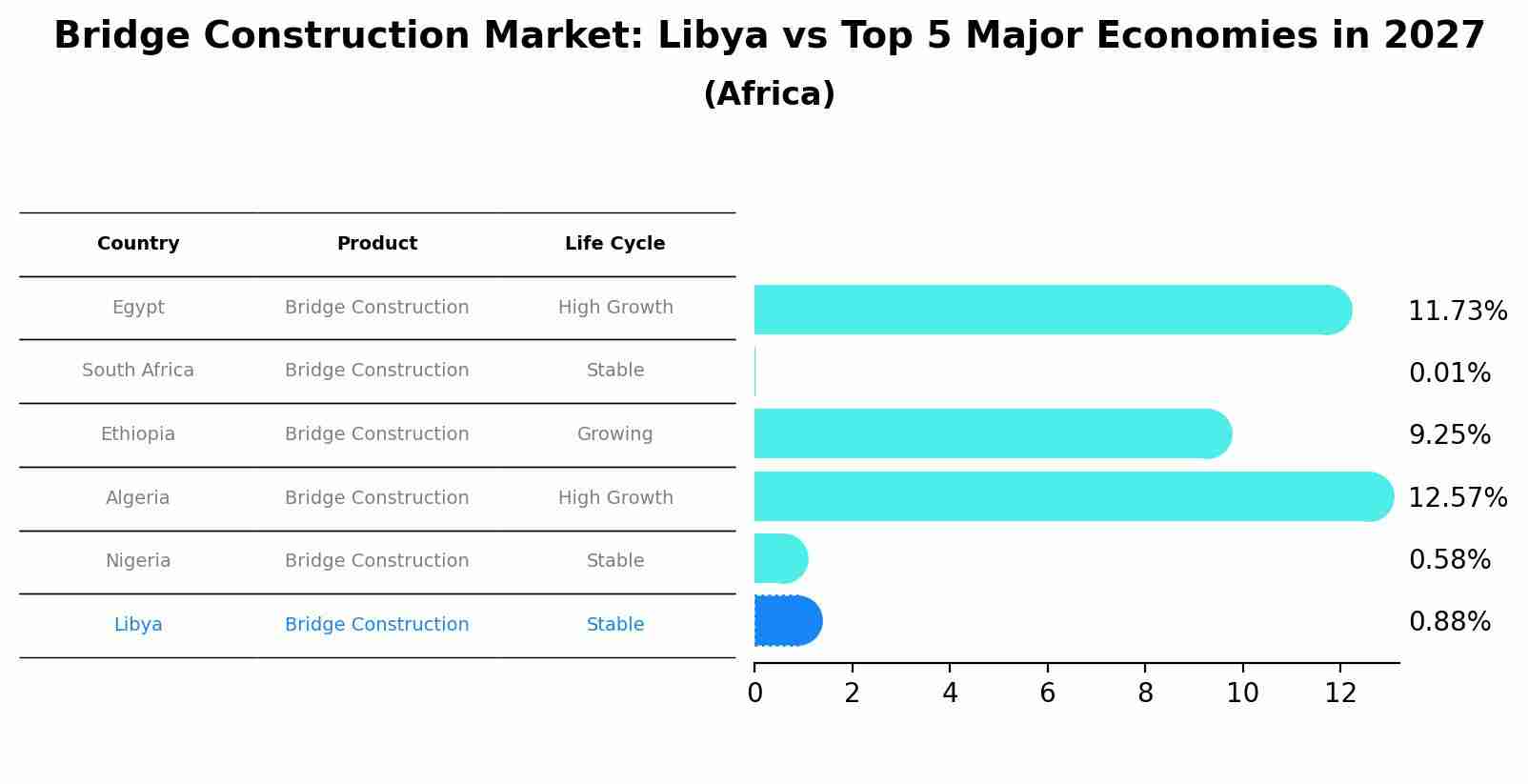 Bridge Construction Market: Libya vs Top 5 Major Economies in 2027
(Africa)

| Country | Product | Life Cycle |
|---|---|---|
| Egypt | Bridge Construction | High Growth |
| South Africa | Bridge Construction | Stable |
| Ethiopia | Bridge Construction | Growing |
| Algeria | Bridge Construction | High Growth |
| Nigeria | Bridge Construction | Stable |
| Libya | Bridge Construction | Stable |

11.73%
0.01%
9.25%
12.57%
0.58%
0.88%

0 2 4 6 8 10 12